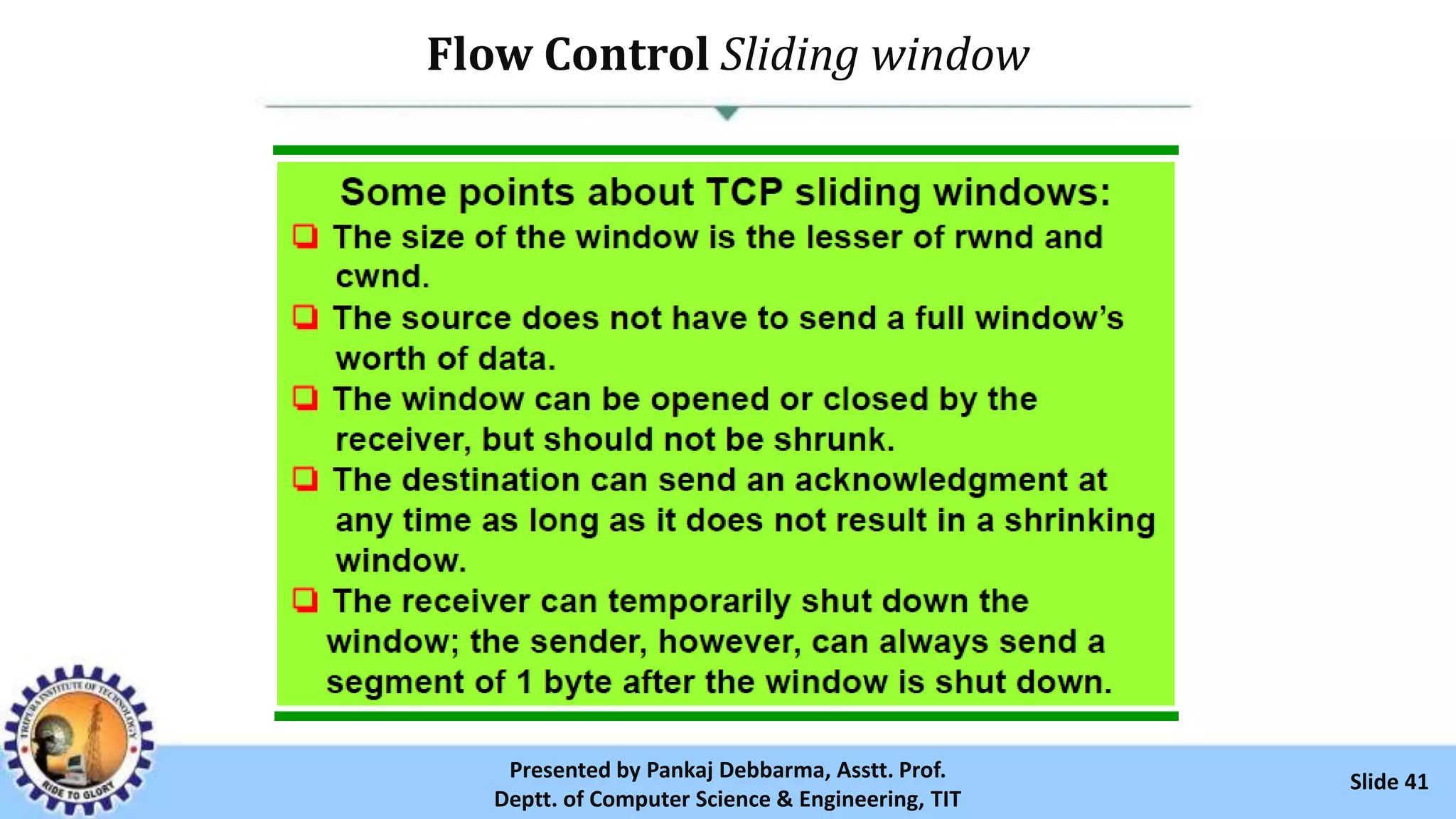 Flow Control Sliding window

Some points about TCP sliding windows:

❑ The size of the window is the lesser of rwnd and cwnd.

❑ The source does not have to send a full window's worth of data.

❑ The window can be opened or closed by the receiver, but should not be shrunk.

❑ The destination can send an acknowledgment at any time as long as it does not result in a shrinking window.

❑ The receiver can temporarily shut down the window; the sender, however, can always send a segment of 1 byte after the window is shut down.

TRIPURA INSTITUTE OF TECHNOLOGY
RIDE TO GLORY

Presented by Pankaj Debbarma, Asstt. Prof.
Deptt. of Computer Science & Engineering, TIT

Slide 41